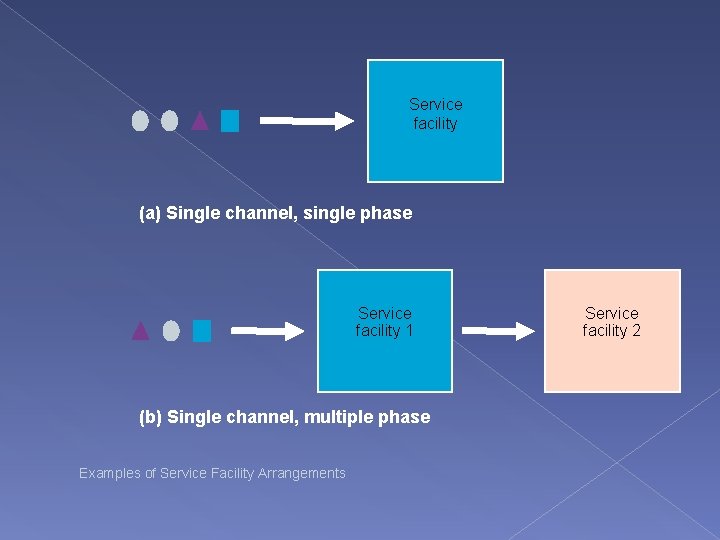 Service facility

(a) Single channel, single phase

Service facility 1

Service facility 2

(b) Single channel, multiple phase

Examples of Service Facility Arrangements